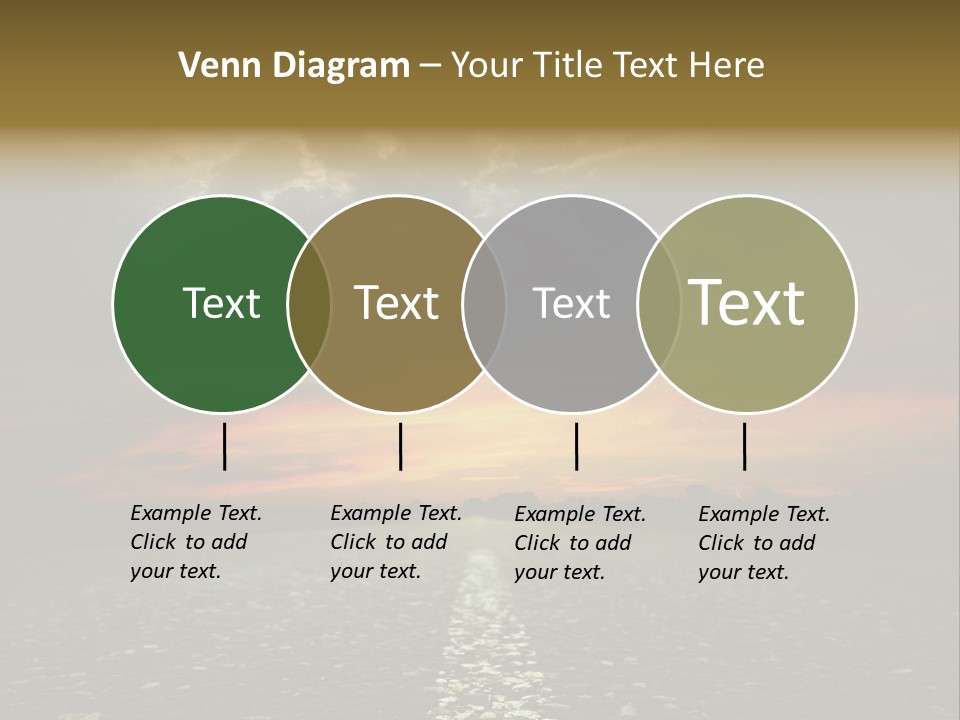 Venn Diagram – Your Title Text Here

Text

Text

Text

Text

Example Text. Click to add your text.

Example Text. Click to add your text.

Example Text. Click to add your text.

Example Text. Click to add your text.